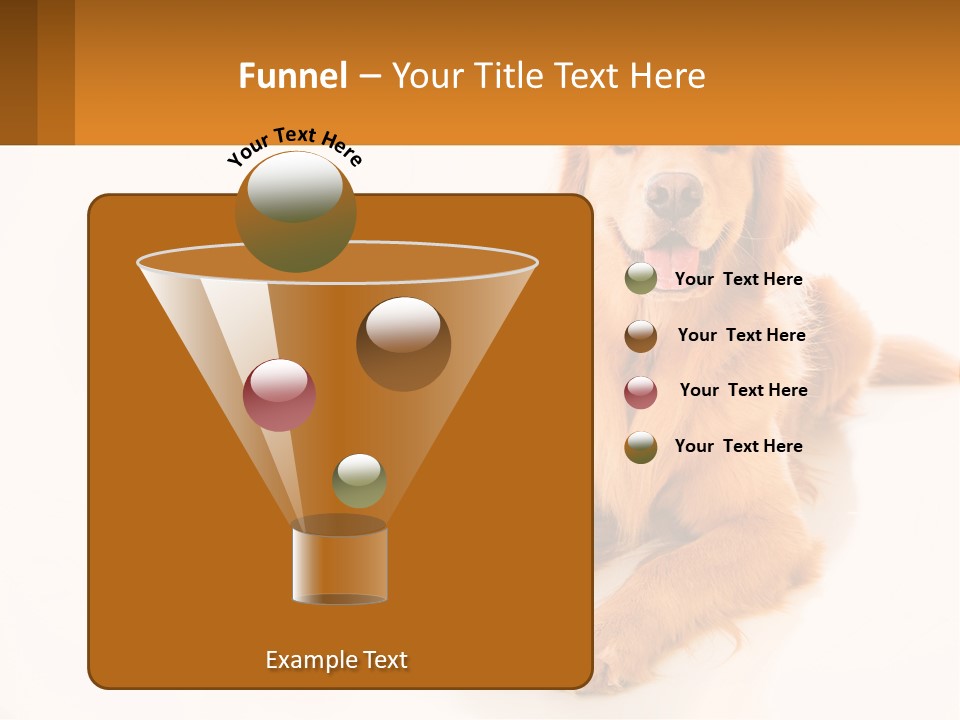 Funnel – Your Title Text Here

Your Text Here

Your Text Here

Your Text Here

Your Text Here

Your Text Here

Example Text